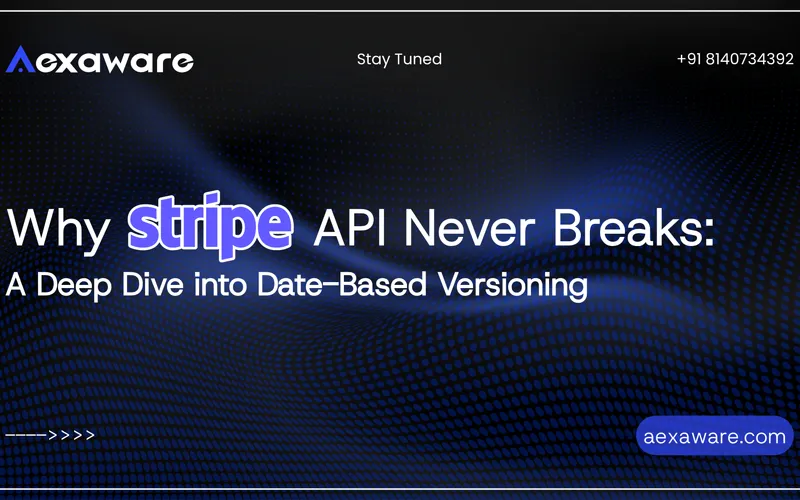 Aexaware

Stay Tuned

+91 8140734392

Why stripe API Never Breaks:
A Deep Dive into Date-Based Versioning

---->>>>

aexaware.com